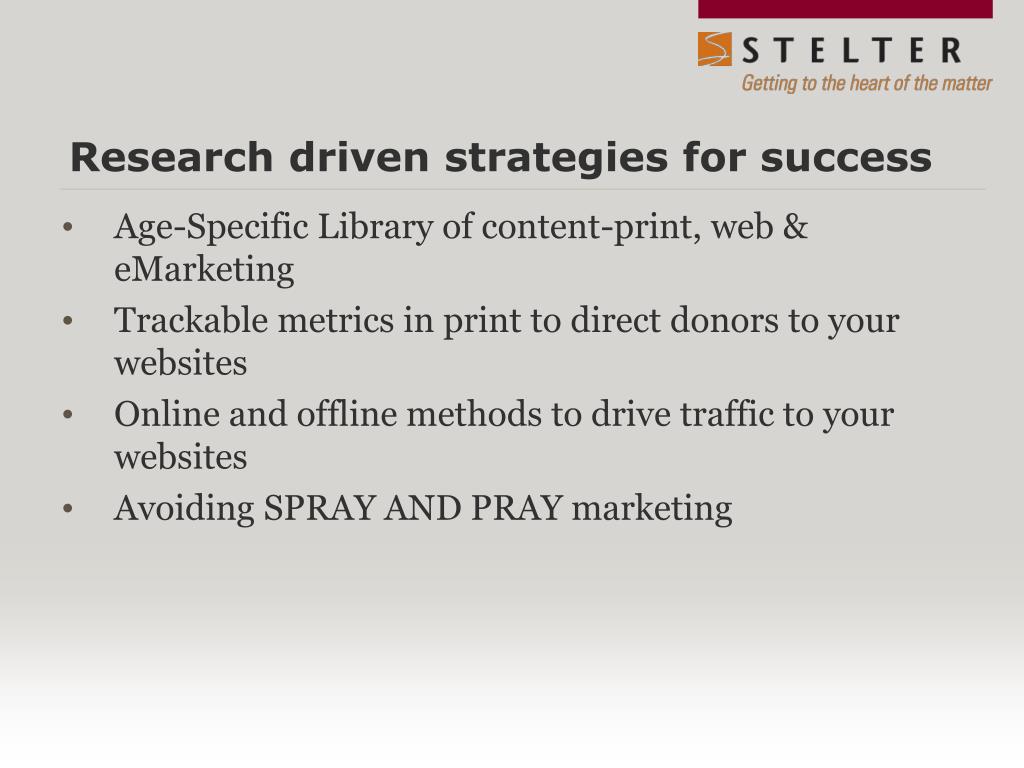 STELTER
Getting to the heart of the matter

Research driven strategies for success

• Age-Specific Library of content-print, web & eMarketing
• Trackable metrics in print to direct donors to your websites
• Online and offline methods to drive traffic to your websites
• Avoiding SPRAY AND PRAY marketing